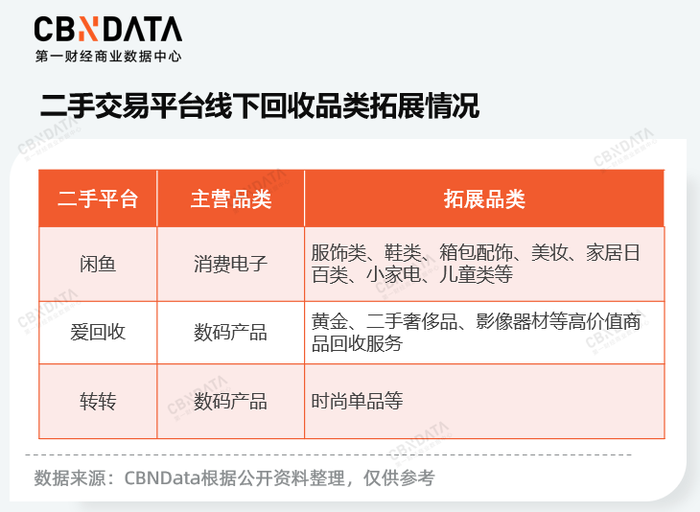 CBNDATA
第一财经商业数据中心

二手交易平台线下回收品类拓展情况

| 二手平台 | 主营品类 | 拓展品类 |
|---|---|---|
| 闲鱼 | 消费电子 | 服饰类、鞋类、箱包配饰、美妆、家居日百类、小家电、儿童类等 |
| 爱回收 | 数码产品 | 黄金、二手奢侈品、影像器材等高价值商品回收服务 |
| 转转 | 数码产品 | 时尚单品等 |

数据来源：CBNData根据公开资料整理，仅供参考